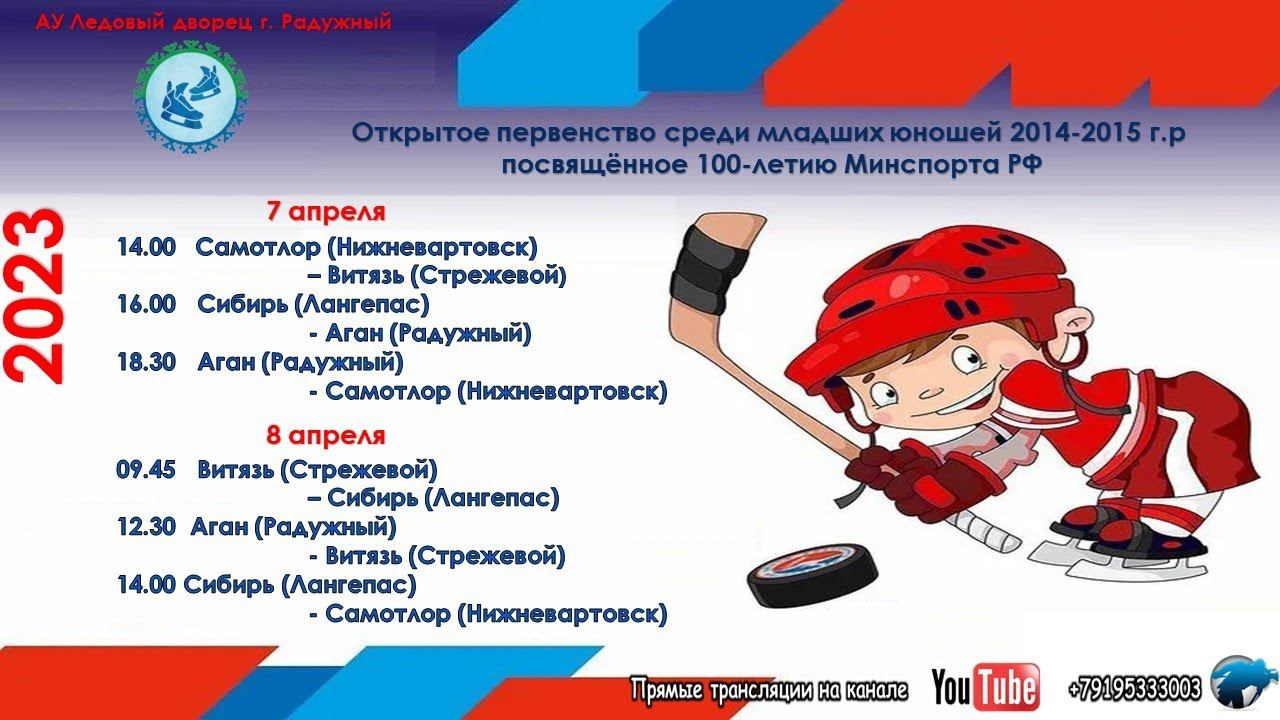 АУ Ледовый дворец г. Радужный

Открытое первенство среди младших юношей 2014-2015 г.р
посвящённое 100-летию Минспорта РФ

2023

7 апреля
14.00 Самотлор (Нижневартовск) – Витязь (Стрежевой)
16.00 Сибирь (Лангепас) - Аган (Радужный)
18.30 Аган (Радужный) - Самотлор (Нижневартовск)

8 апреля
09.45 Витязь (Стрежевой) – Сибирь (Лангепас)
12.30 Аган (Радужный) - Витязь (Стрежевой)
14.00 Сибирь (Лангепас) - Самотлор (Нижневартовск)

Прямые трансляции на канале YouTube +79195333003